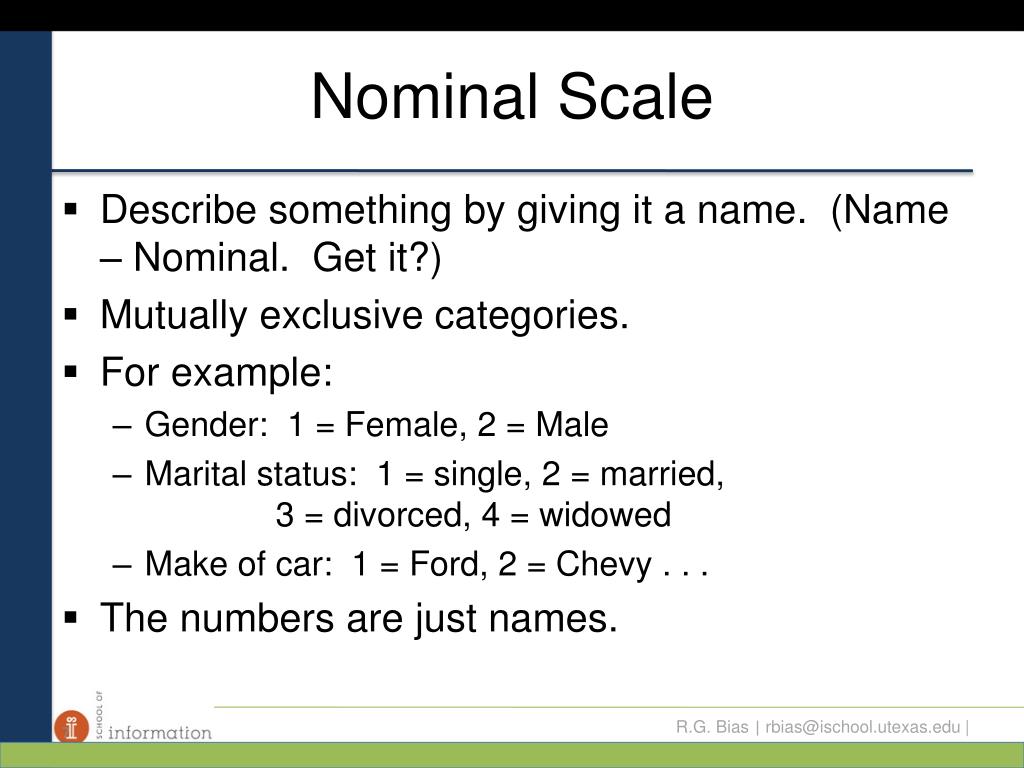 Nominal Scale

▪ Describe something by giving it a name. (Name – Nominal. Get it?)
▪ Mutually exclusive categories.
▪ For example:
– Gender: 1 = Female, 2 = Male
– Marital status: 1 = single, 2 = married, 3 = divorced, 4 = widowed
– Make of car: 1 = Ford, 2 = Chevy . . .
▪ The numbers are just names.

SCHOOL OF information

R.G. Bias | rbias@ischool.utexas.edu |